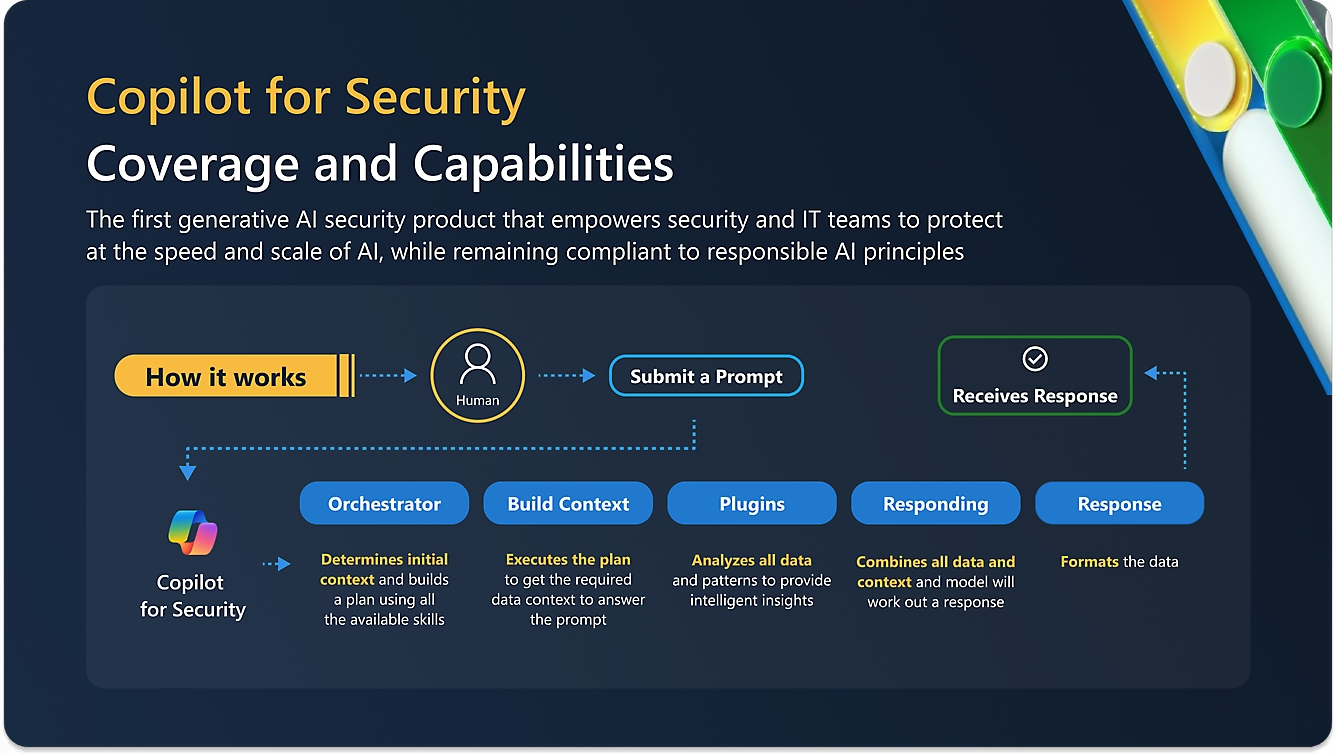 Copilot for Security
Coverage and Capabilities

The first generative AI security product that empowers security and IT teams to protect at the speed and scale of AI, while remaining compliant to responsible AI principles

How it works

Human

Submit a Prompt

Receives Response

Copilot for Security

Orchestrator

Determines initial context and builds a plan using all the available skills

Build Context

Executes the plan to get the required data context to answer the prompt

Plugins

Analyzes all data and patterns to provide intelligent insights

Responding

Combines all data and context and model will work out a response

Response

Formats the data